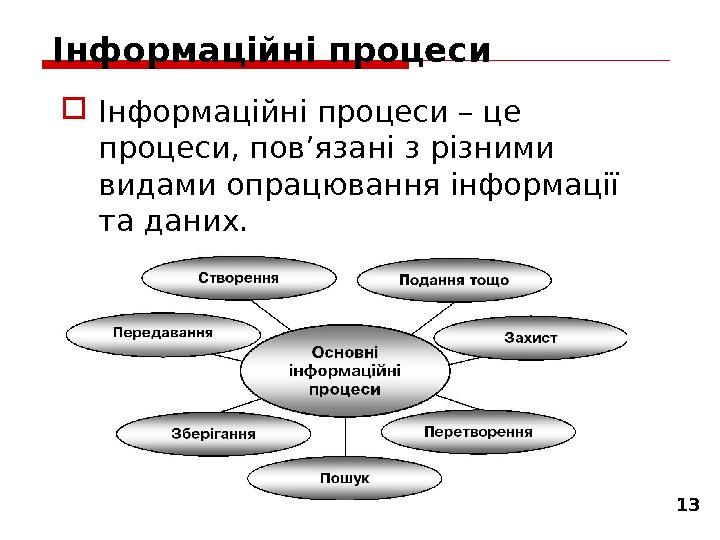 Інформаційні процеси

Інформаційні процеси – це процеси, пов’язані з різними видами опрацювання інформації та даних.

Створення

Подання тощо

Передавання

Захист

Основні інформаційні процеси

Зберігання

Перетворення

Пошук

13